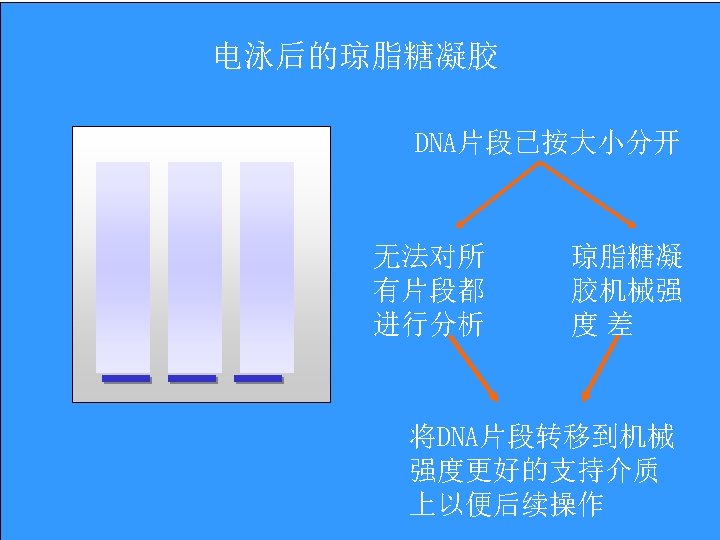 电泳后的琼脂糖凝胶

DNA片段已按大小分开

无法对所有片段都进行分析

琼脂糖凝胶机械强度 差

将DNA片段转移到机械强度更好的支持介质上以便后续操作